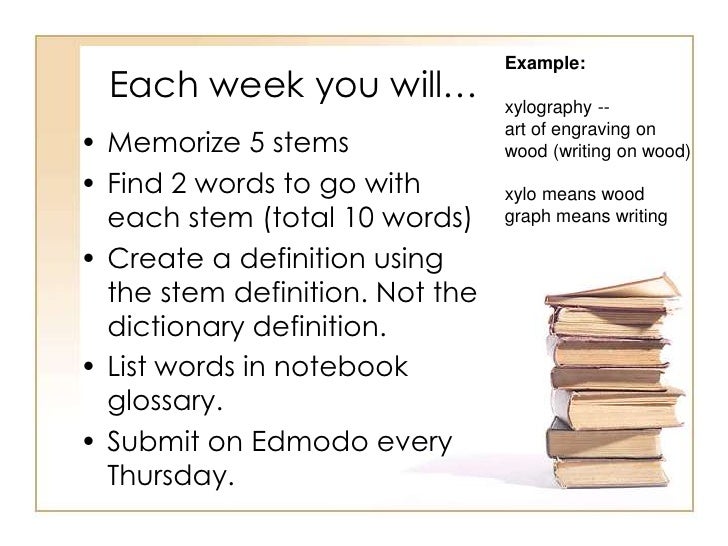 Each week you will…

• Memorize 5 stems
• Find 2 words to go with each stem (total 10 words)
• Create a definition using the stem definition. Not the dictionary definition.
• List words in notebook glossary.
• Submit on Edmodo every Thursday.

Example:

xylography -- art of engraving on wood (writing on wood)

xylo means wood
graph means writing